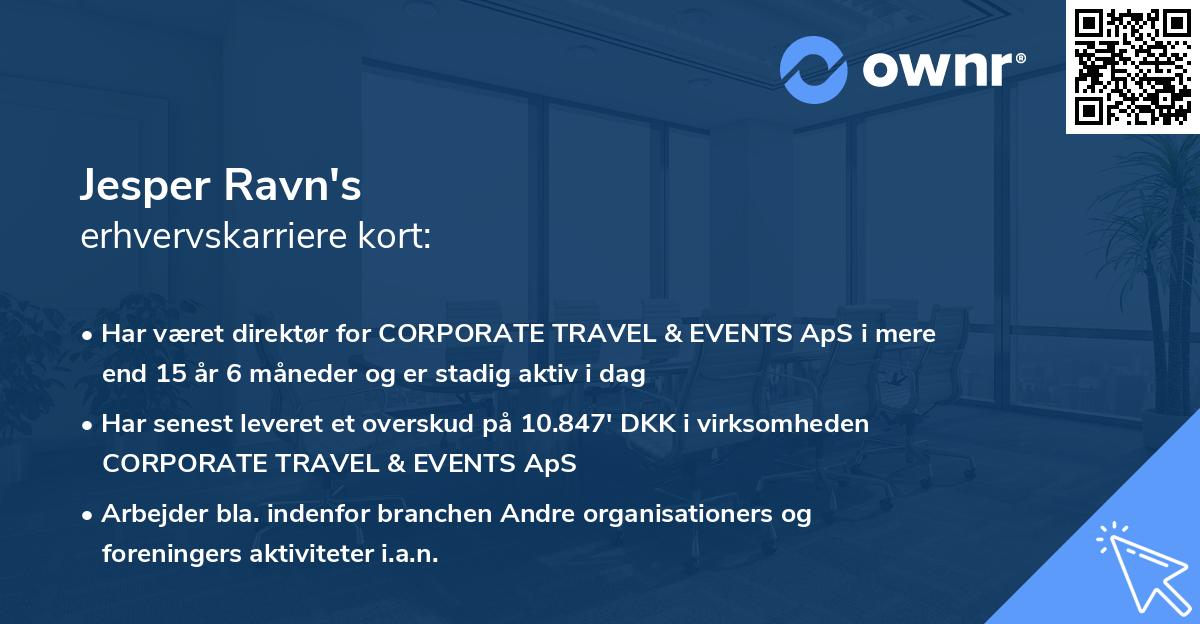 ownr®

Jesper Ravn's
erhvervskarriere kort:

• Har været direktør for CORPORATE TRAVEL & EVENTS ApS i mere end 15 år 6 måneder og er stadig aktiv i dag

• Har senest leveret et overskud på 10.847' DKK i virksomheden CORPORATE TRAVEL & EVENTS ApS

• Arbejder bla. indenfor branchen Andre organisationers og foreningers aktiviteter i.a.n.